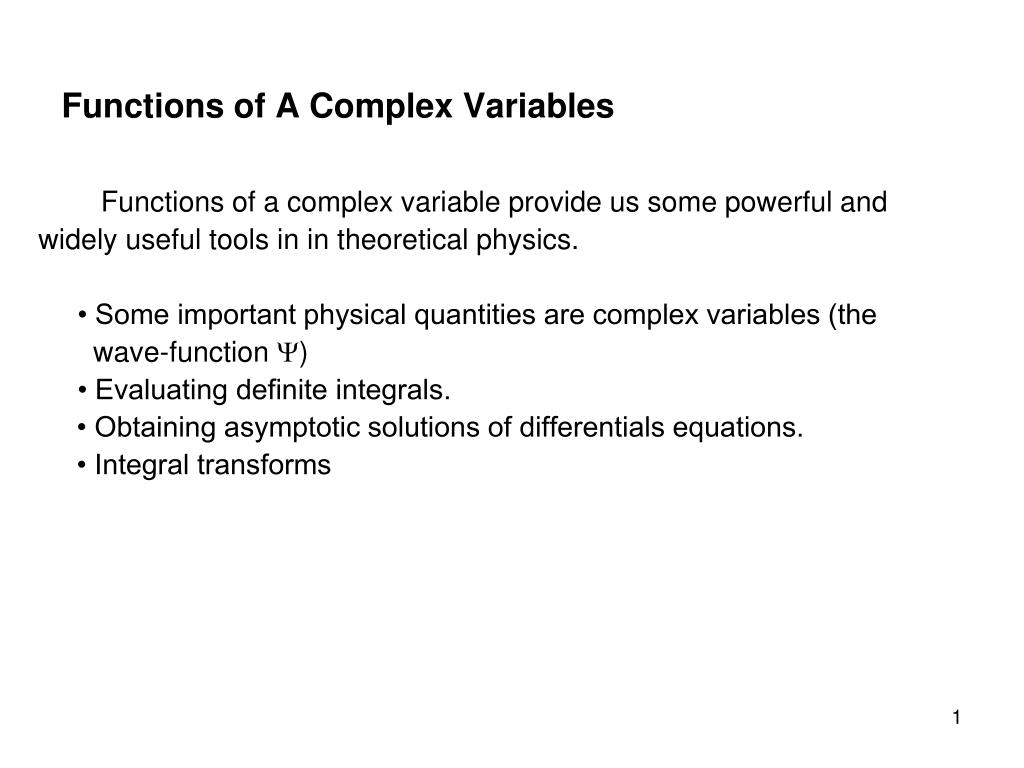 Functions of A Complex Variables

Functions of a complex variable provide us some powerful and widely useful tools in in theoretical physics.

• Some important physical quantities are complex variables (the wave-function $\Psi$)
• Evaluating definite integrals.
• Obtaining asymptotic solutions of differentials equations.
• Integral transforms

1